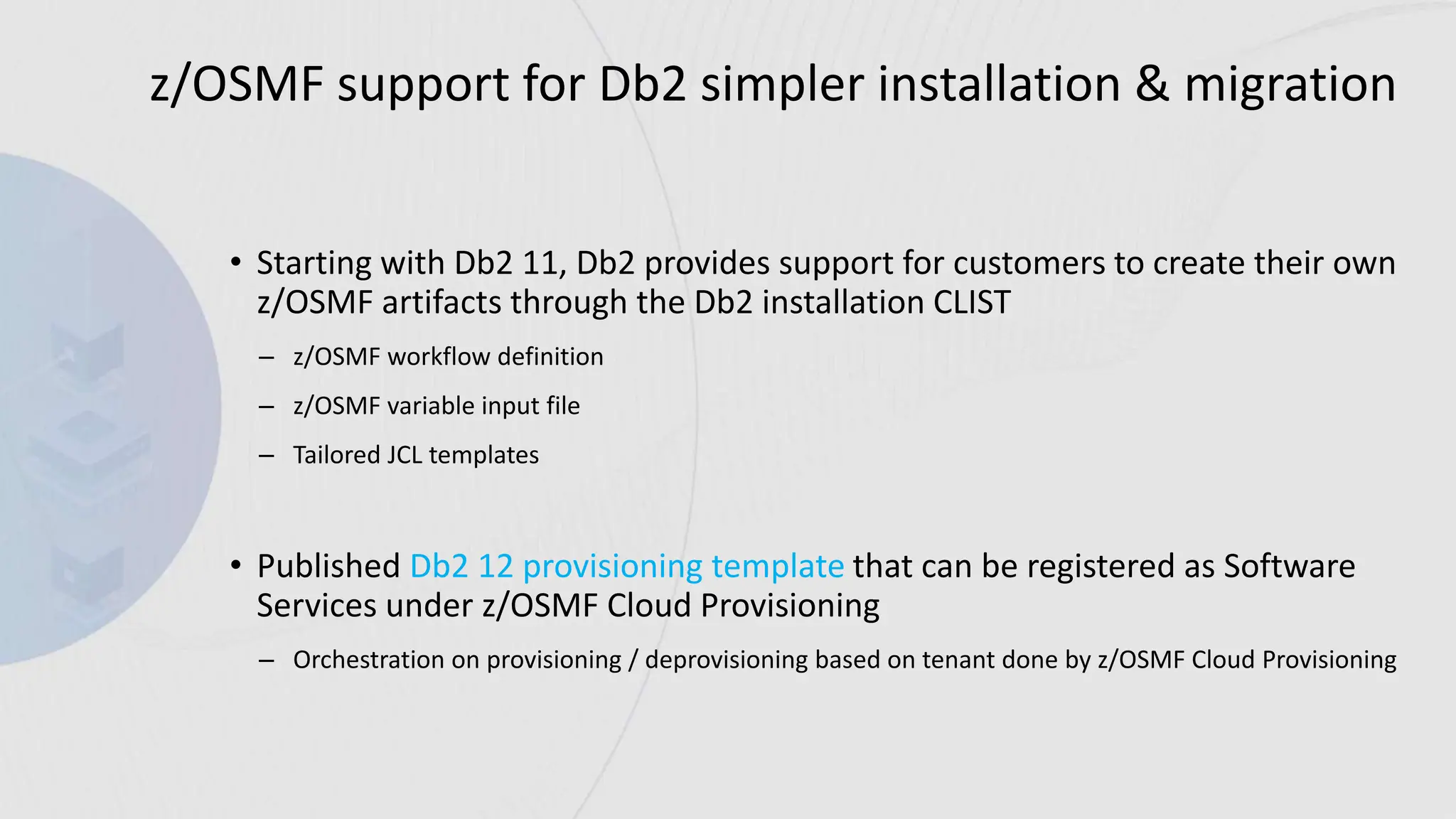 z/OSMF support for Db2 simpler installation & migration

• Starting with Db2 11, Db2 provides support for customers to create their own z/OSMF artifacts through the Db2 installation CLIST

– z/OSMF workflow definition

– z/OSMF variable input file

– Tailored JCL templates

• Published Db2 12 provisioning template that can be registered as Software Services under z/OSMF Cloud Provisioning

– Orchestration on provisioning / deprovisioning based on tenant done by z/OSMF Cloud Provisioning